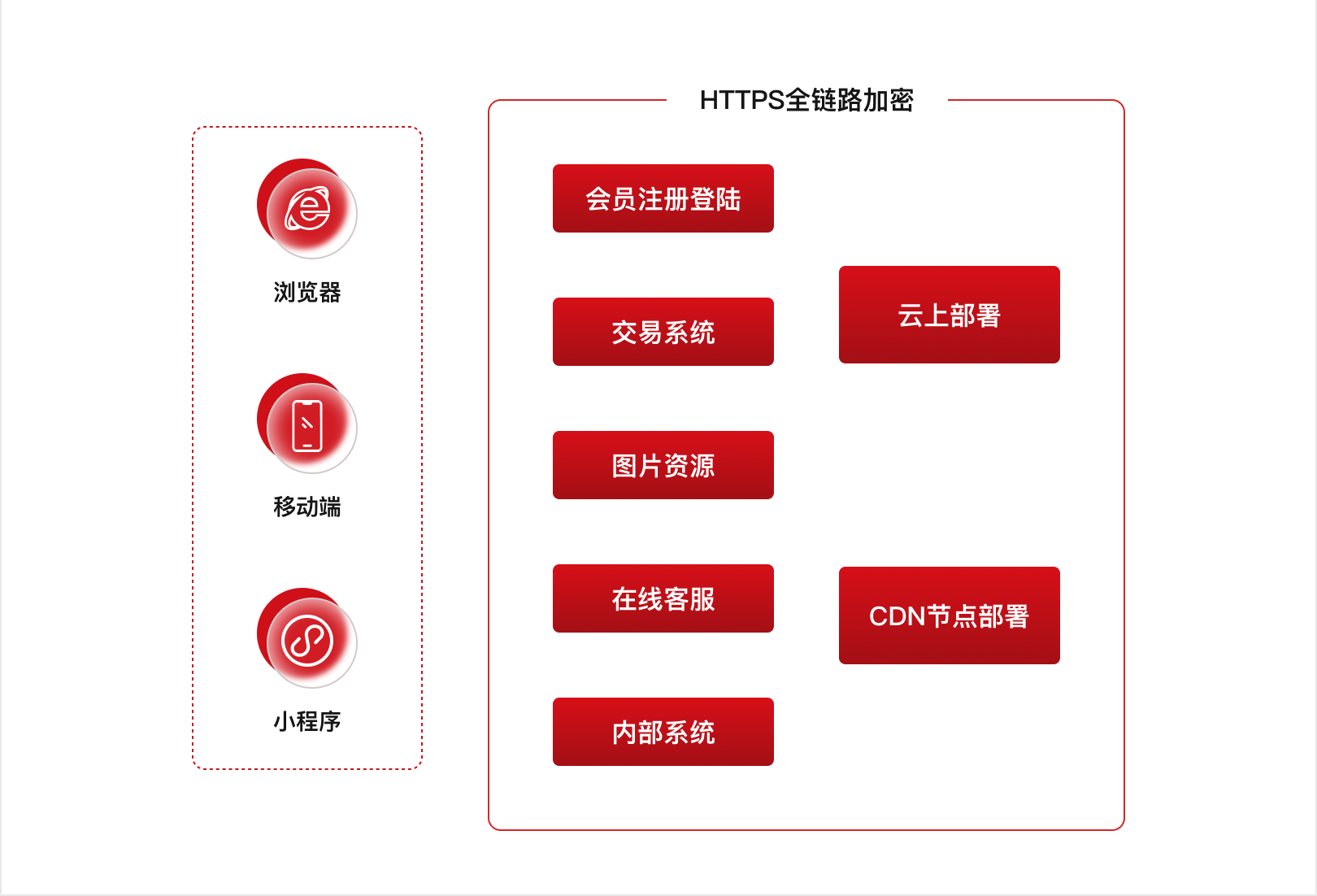 浏览器

移动端

小程序

HTTPS全链路加密

会员注册登陆

交易系统

图片资源

在线客服

内部系统

云上部署

CDN节点部署